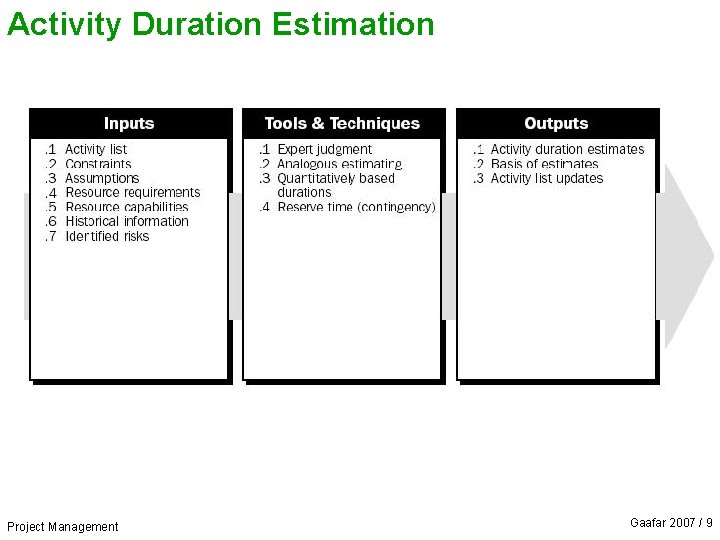 Activity Duration Estimation

Inputs

.1 Activity list
.2 Constraints
.3 Assumptions
.4 Resource requirements
.5 Resource capabilities
.6 Historical information
.7 Identified risks

Tools & Techniques

.1 Expert judgment
.2 Analogous estimating
.3 Quantitatively based durations
.4 Reserve time (contingency)

Outputs

.1 Activity duration estimates
.2 Basis of estimates
.3 Activity list updates

Project Management

Gaafar 2007 / 9